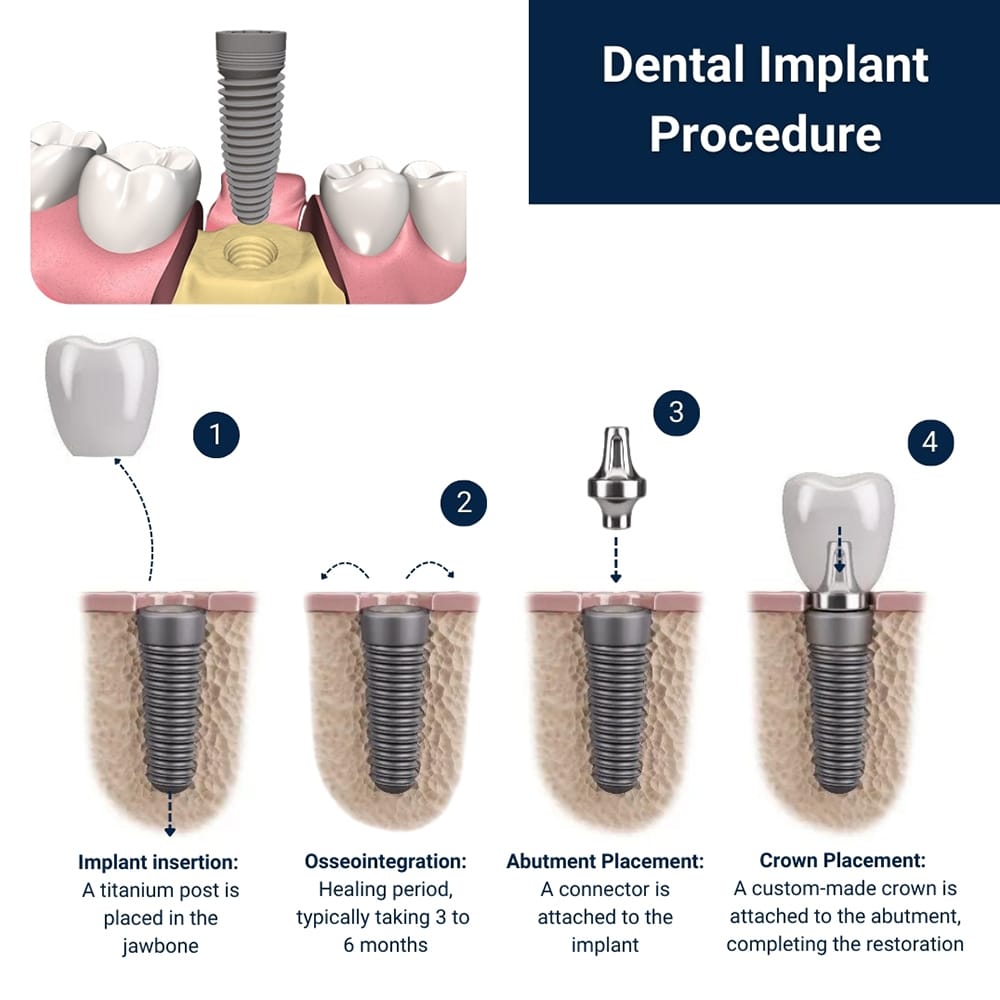 Dental Implant Procedure

1

2

3

4

Implant insertion:
A titanium post is placed in the jawbone

Osseointegration:
Healing period, typically taking 3 to 6 months

Abutment Placement:
A connector is attached to the implant

Crown Placement:
A custom-made crown is attached to the abutment, completing the restoration